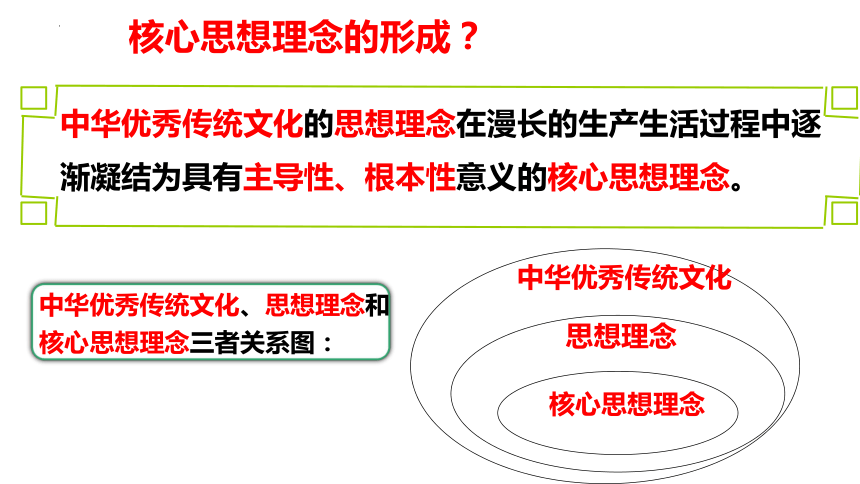 核心思想理念的形成？

中华优秀传统文化的思想理念在漫长的生产生活过程中逐渐凝结为具有主导性、根本性意义的核心思想理念。

中华优秀传统文化、思想理念和核心思想理念三者关系图：

中华优秀传统文化

思想理念

核心思想理念